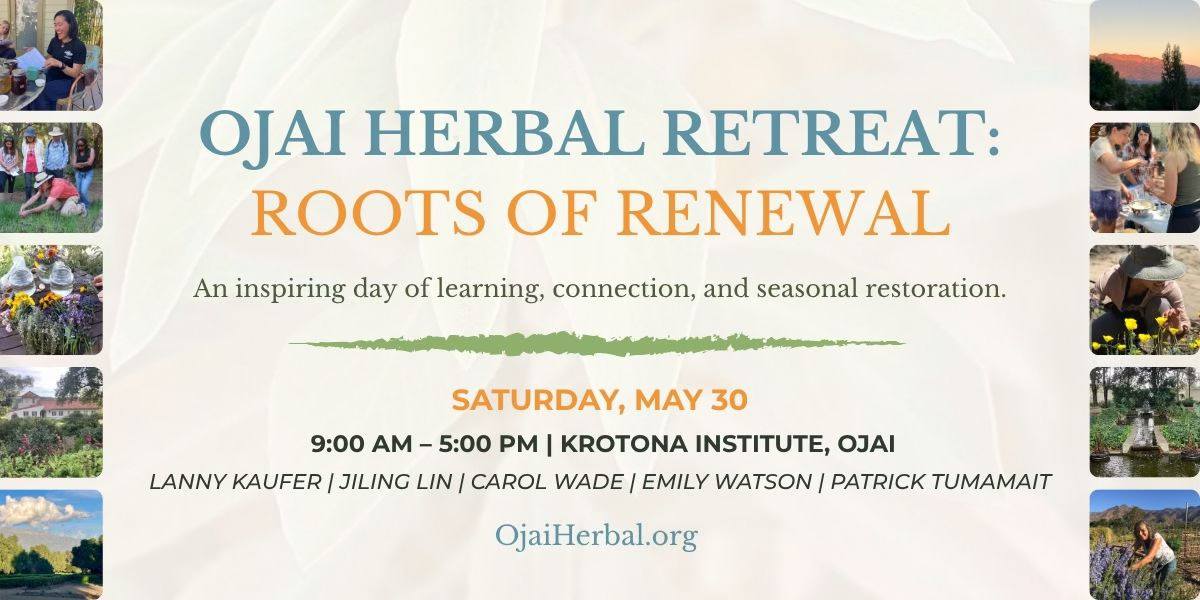 OJAI HERBAL RETREAT:
ROOTS OF RENEWAL

An inspiring day of learning, connection, and seasonal restoration.

SATURDAY, MAY 30

9:00 AM – 5:00 PM | KROTONA INSTITUTE, OJAI

LANNY KAUFER | JILING LIN | CAROL WADE | EMILY WATSON | PATRICK TUMAMAIT

OjaiHerbal.org